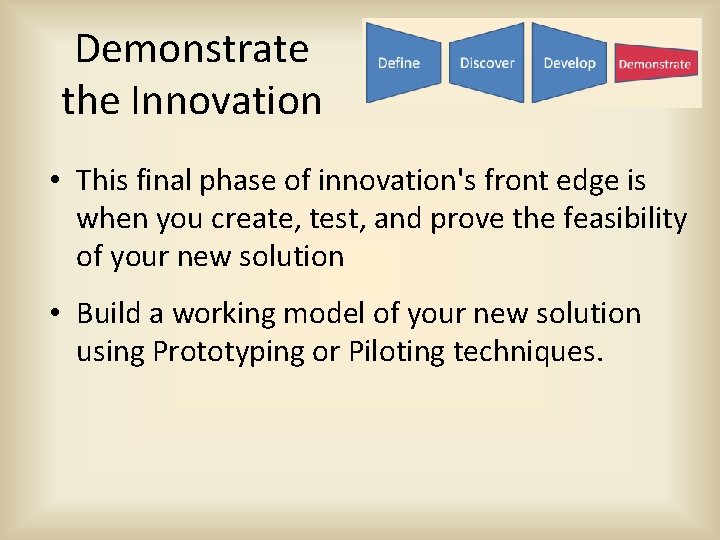 Demonstrate the Innovation

Define

Discover

Develop

Demonstrate

• This final phase of innovation's front edge is when you create, test, and prove the feasibility of your new solution

• Build a working model of your new solution using Prototyping or Piloting techniques.